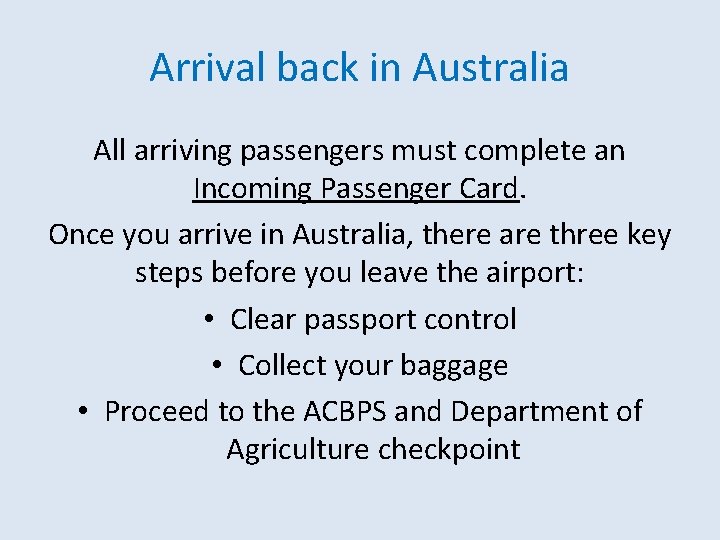 Arrival back in Australia

All arriving passengers must complete an Incoming Passenger Card.

Once you arrive in Australia, there are three key steps before you leave the airport:

• Clear passport control
• Collect your baggage
• Proceed to the ACBPS and Department of Agriculture checkpoint